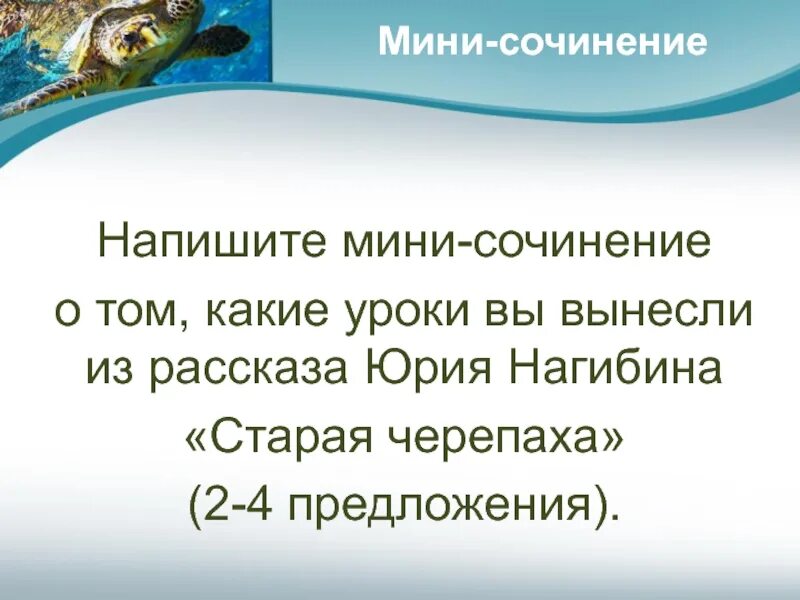 Мини-сочинение

Напишите мини-сочинение о том, какие уроки вы вынесли из рассказа Юрия Нагибина «Старая черепаха» (2-4 предложения).